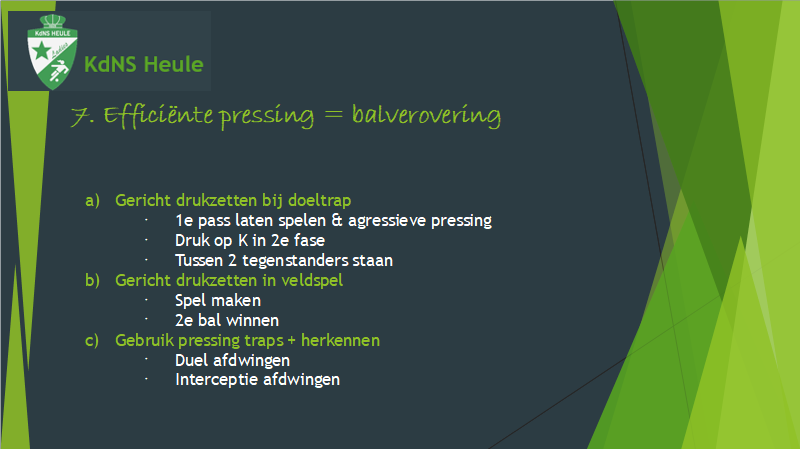 KdNS HEULE
Ladies

KdNS Heule

7. Efficiënte pressing = balverovering

a) Gericht drukzetten bij doeltrap
· 1e pass laten spelen & agressieve pressing
· Druk op K in 2e fase
· Tussen 2 tegenstanders staan
b) Gericht drukzetten in veldspel
· Spel maken
· 2e bal winnen
c) Gebruik pressing traps + herkennen
· Duel afdwingen
· Interceptie afdwingen